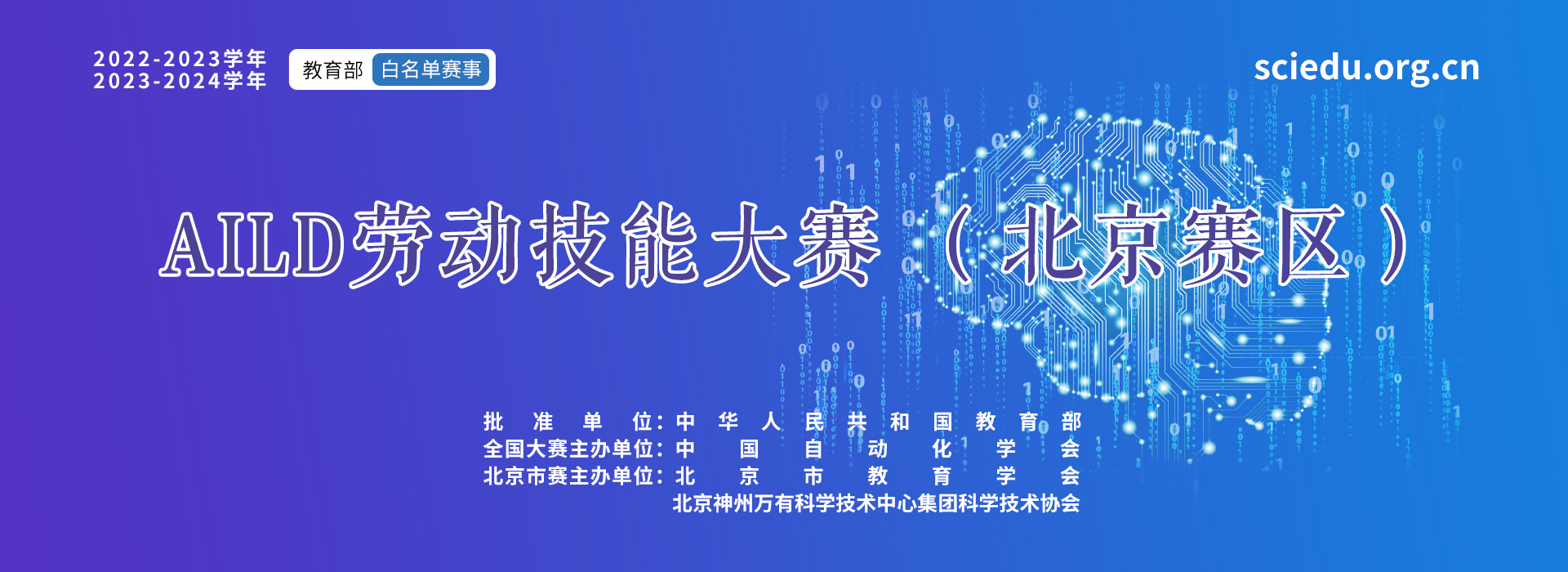 2022-2023学年
2023-2024学年

教育部 白名单赛事

sciedu.org.cn

AILD劳动技能大赛（北京赛区）

批准单位：中华人民共和国教育部
全国大赛主办单位：中国自动化学会
北京市赛主办单位：北京市教育学会
北京神州万有科学技术中心集团科学技术协会